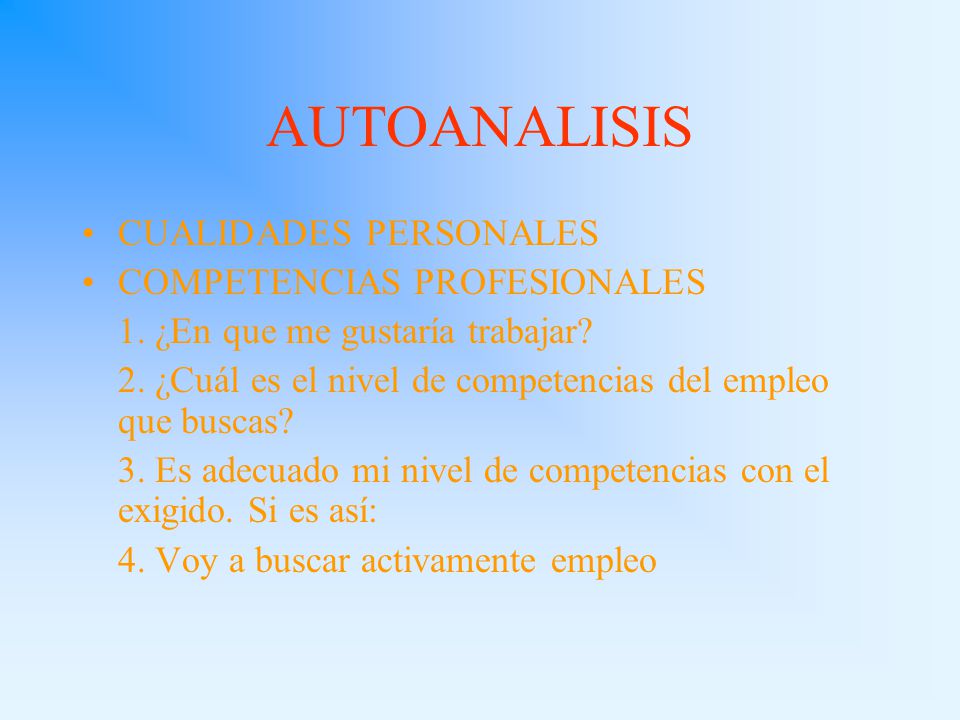 AUTOANALISIS

• CUALIDADES PERSONALES
• COMPETENCIAS PROFESIONALES

1. ¿En que me gustaría trabajar?

2. ¿Cuál es el nivel de competencias del empleo que buscas?

3. Es adecuado mi nivel de competencias con el exigido. Si es así:

4. Voy a buscar activamente empleo